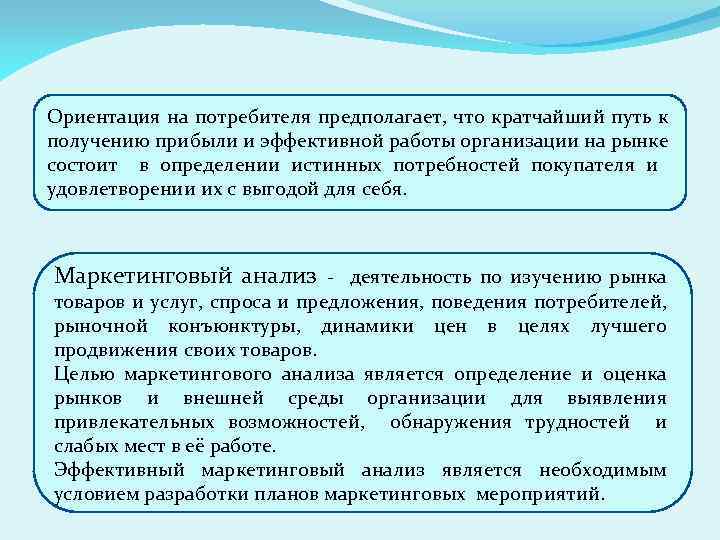 Ориентация на потребителя предполагает, что кратчайший путь к получению прибыли и эффективной работы организации на рынке состоит в определении истинных потребностей покупателя и удовлетворении их с выгодой для себя.

Маркетинговый анализ - деятельность по изучению рынка товаров и услуг, спроса и предложения, поведения потребителей, рыночной конъюнктуры, динамики цен в целях лучшего продвижения своих товаров.
Целью маркетингового анализа является определение и оценка рынков и внешней среды организации для выявления привлекательных возможностей, обнаружения трудностей и слабых мест в её работе.
Эффективный маркетинговый анализ является необходимым условием разработки планов маркетинговых мероприятий.